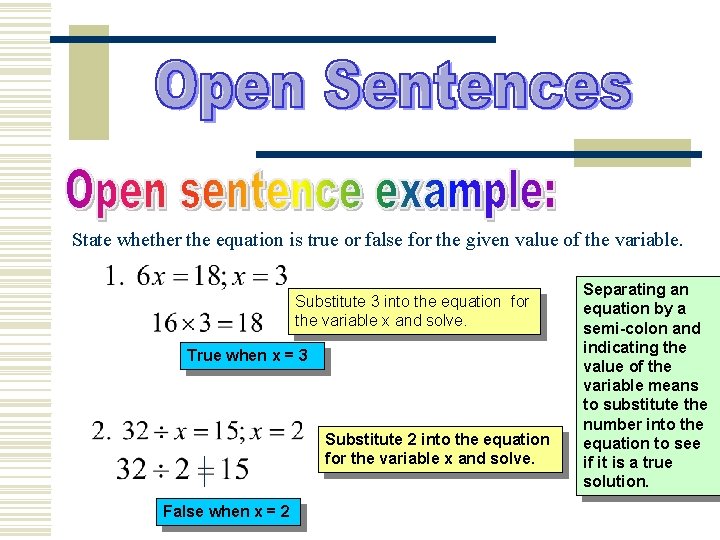 Open Sentences

Open sentence example:

State whether the equation is true or false for the given value of the variable.

1. $6x = 18; x = 3$

$16 \times 3 = 18$

Substitute 3 into the equation for the variable x and solve.

True when x = 3

2. $32 \div x = 15; x = 2$

$32 \div 2 \neq 15$

Substitute 2 into the equation for the variable x and solve.

False when x = 2

Separating an equation by a semi-colon and indicating the value of the variable means to substitute the number into the equation to see if it is a true solution.